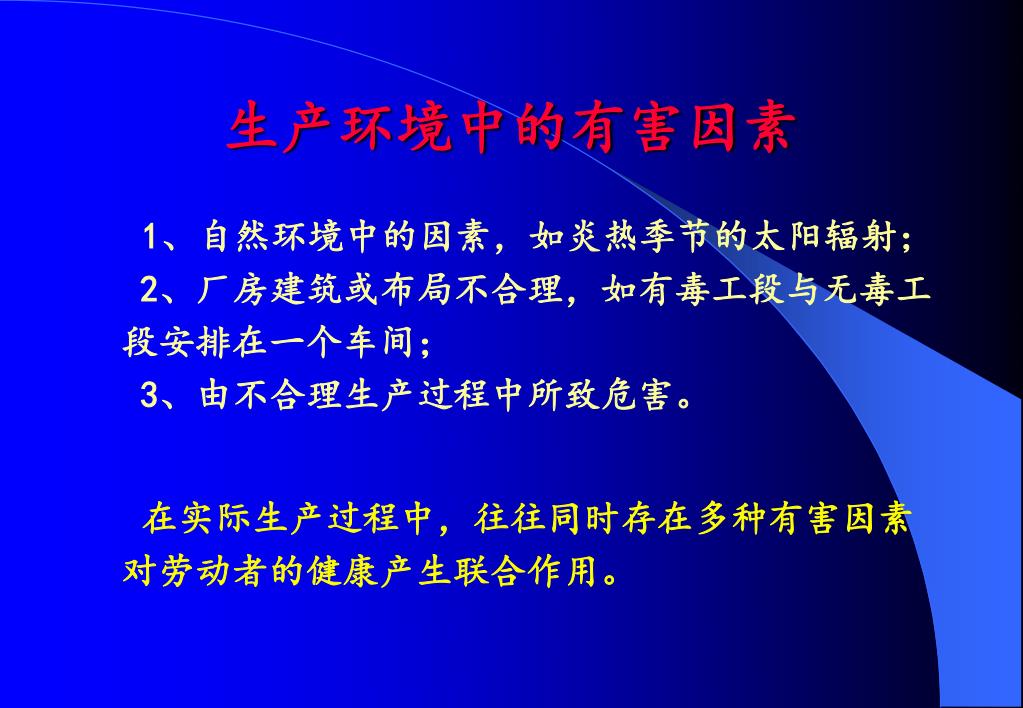 生产环境中的有害因素

1、自然环境中的因素，如炎热季节的太阳辐射；

2、厂房建筑或布局不合理，如有毒工段与无毒工段安排在一个车间；

3、由不合理生产过程中所致危害。

在实际生产过程中，往往同时存在多种有害因素对劳动者的健康产生联合作用。